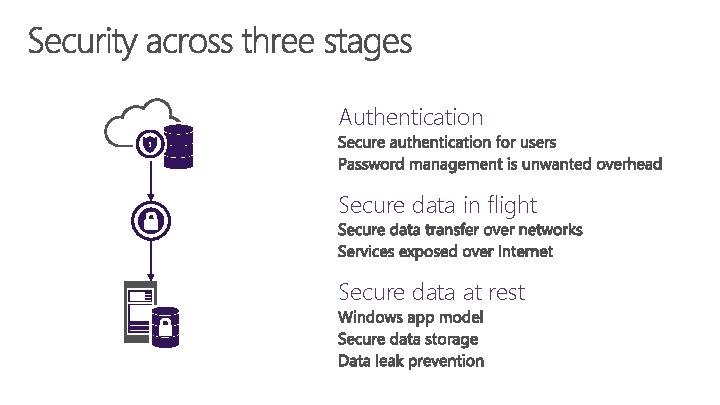 Security across three stages

Authentication
Secure authentication for users
Password management is unwanted overhead

Secure data in flight
Secure data transfer over networks
Services exposed over Internet

Secure data at rest
Windows app model
Secure data storage
Data leak prevention